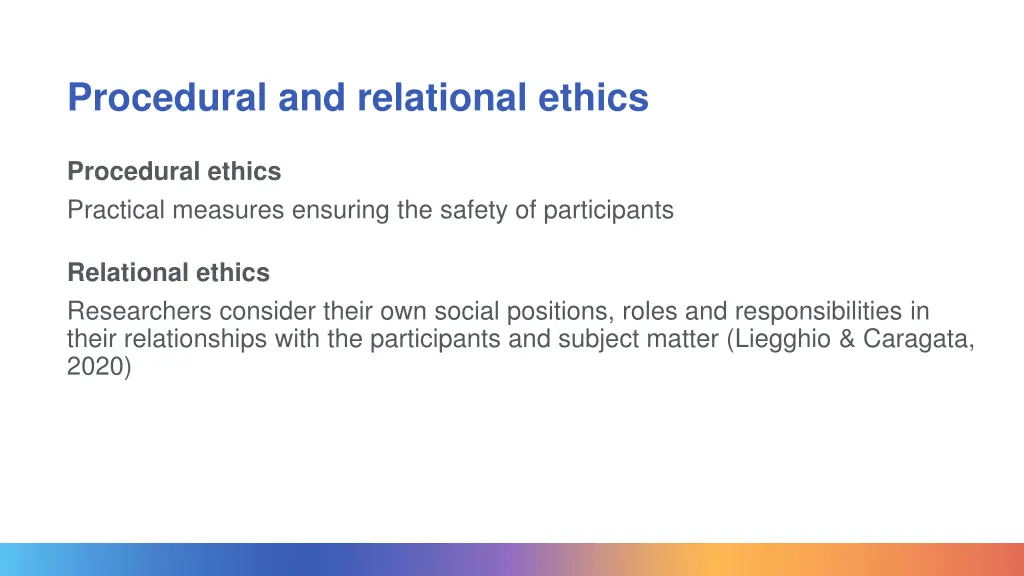 Procedural and relational ethics

Procedural ethics
Practical measures ensuring the safety of participants

Relational ethics
Researchers consider their own social positions, roles and responsibilities in their relationships with the participants and subject matter (Liegghio & Caragata, 2020)